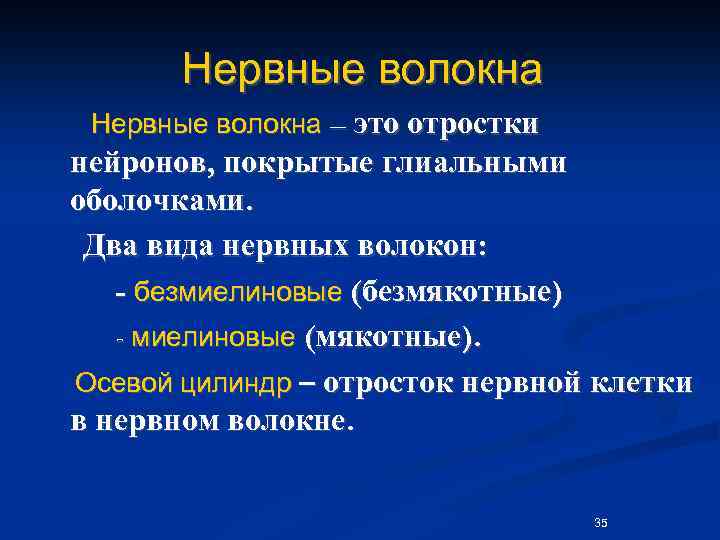 Нервные волокна

Нервные волокна – это отростки нейронов, покрытые глиальными оболочками.

Два вида нервных волокон:

- безмиелиновые (безмякотные)

- миелиновые (мякотные).

Осевой цилиндр – отросток нервной клетки в нервном волокне.

35